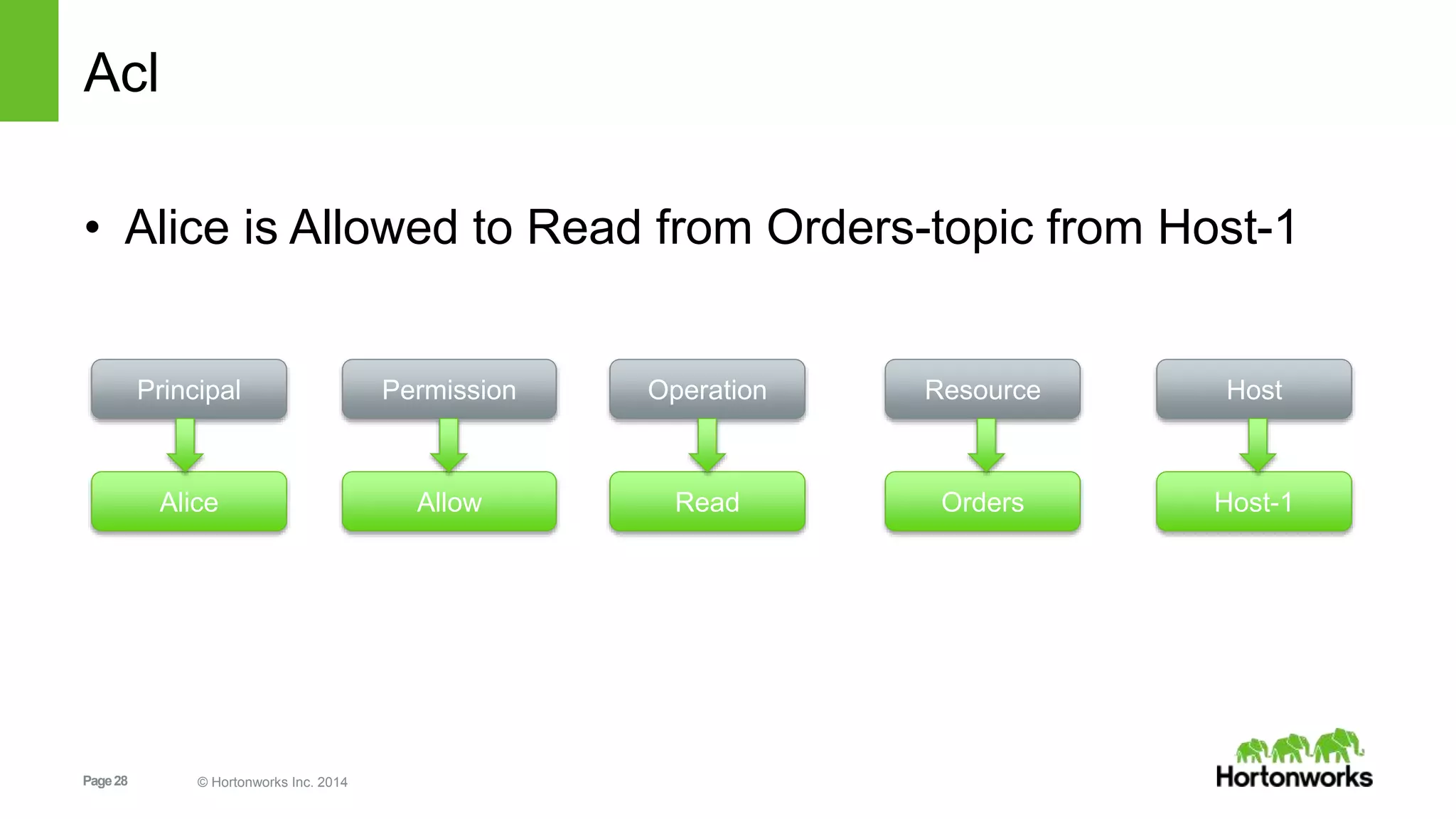 Acl

• Alice is Allowed to Read from Orders-topic from Host-1

Principal
Alice

Permission
Allow

Operation
Read

Resource
Orders

Host
Host-1

Page 28 © Hortonworks Inc. 2014

Hortonworks